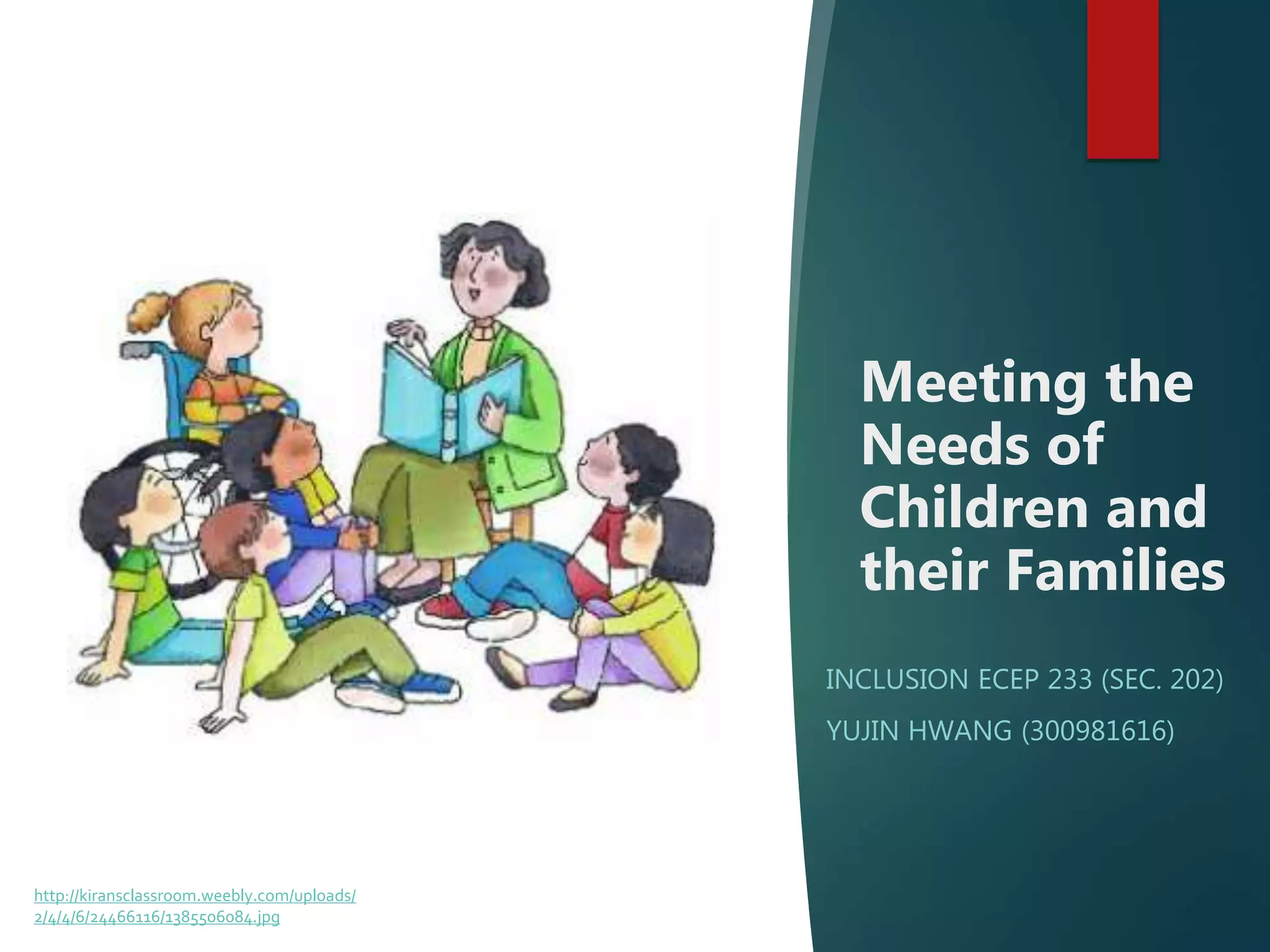 Meeting the Needs of Children and their Families

INCLUSION ECEP 233 (SEC. 202)

YUJIN HWANG (300981616)

http://kiransclassroom.weebly.com/uploads/2/4/4/6/24466116/1385506084.jpg